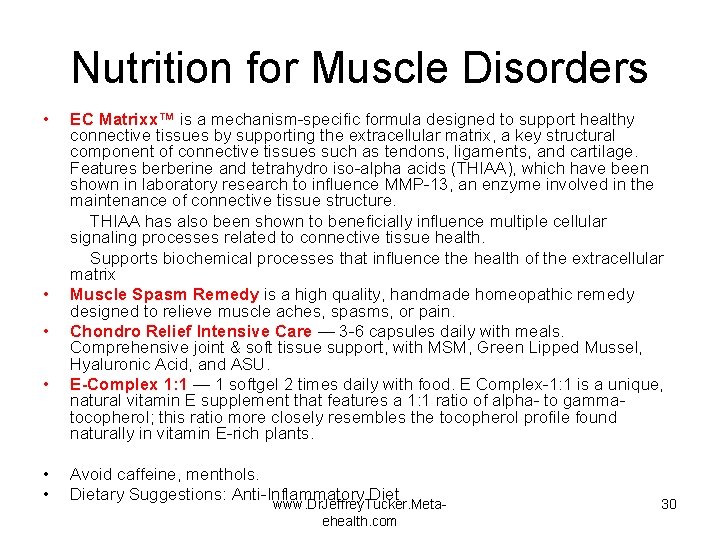 Nutrition for Muscle Disorders

• EC Matrixx™ is a mechanism-specific formula designed to support healthy connective tissues by supporting the extracellular matrix, a key structural component of connective tissues such as tendons, ligaments, and cartilage. Features berberine and tetrahydro iso-alpha acids (THIAA), which have been shown in laboratory research to influence MMP-13, an enzyme involved in the maintenance of connective tissue structure.

THIAA has also been shown to beneficially influence multiple cellular signaling processes related to connective tissue health.

Supports biochemical processes that influence the health of the extracellular matrix

• Muscle Spasm Remedy is a high quality, handmade homeopathic remedy designed to relieve muscle aches, spasms, or pain.

• Chondro Relief Intensive Care — 3-6 capsules daily with meals. Comprehensive joint & soft tissue support, with MSM, Green Lipped Mussel, Hyaluronic Acid, and ASU.

• E-Complex 1:1 — 1 softgel 2 times daily with food. E Complex-1:1 is a unique, natural vitamin E supplement that features a 1:1 ratio of alpha- to gamma-tocopherol; this ratio more closely resembles the tocopherol profile found naturally in vitamin E-rich plants.

• Avoid caffeine, menthols.
• Dietary Suggestions: Anti-Inflammatory Diet

www.DrJeffreyTucker.Meta-ehealth.com

30